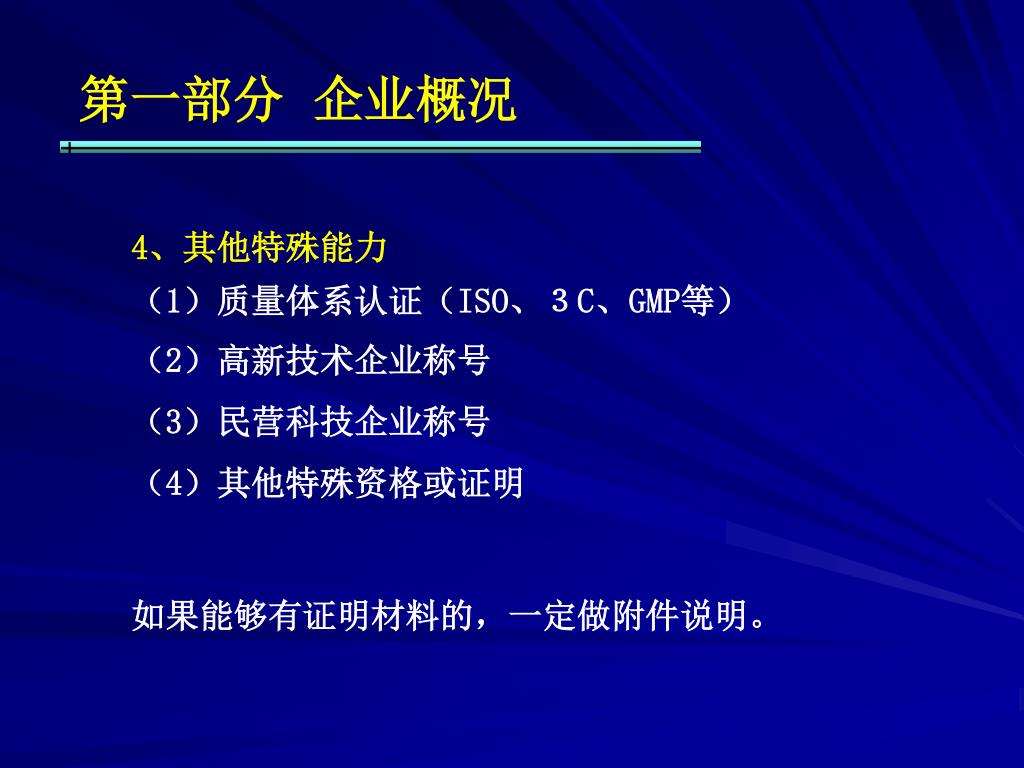 第一部分 企业概况

4、其他特殊能力

（1）质量体系认证（ISO、３C、GMP等）

（2）高新技术企业称号

（3）民营科技企业称号

（4）其他特殊资格或证明

如果能够有证明材料的，一定做附件说明。